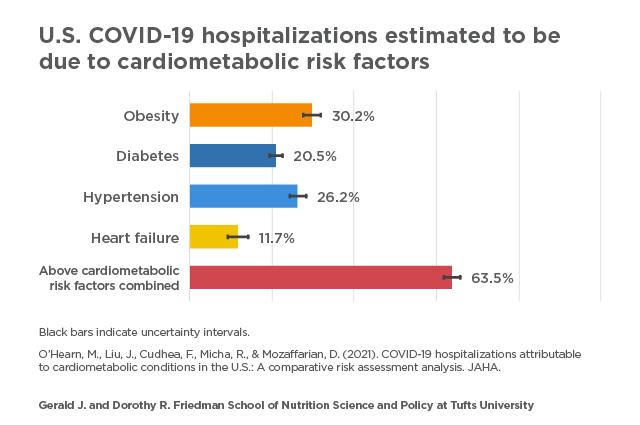 U.S. COVID-19 hospitalizations estimated to be due to cardiometabolic risk factors

Obesity 30.2%

Diabetes 20.5%

Hypertension 26.2%

Heart failure 11.7%

Above cardiometabolic risk factors combined 63.5%

Black bars indicate uncertainty intervals.

O'Hearn, M., Liu, J., Cudhea, F., Micha, R., & Mozaffarian, D. (2021). COVID-19 hospitalizations attributable to cardiometabolic conditions in the U.S.: A comparative risk assessment analysis. JAHA.

Gerald J. and Dorothy R. Friedman School of Nutrition Science and Policy at Tufts University